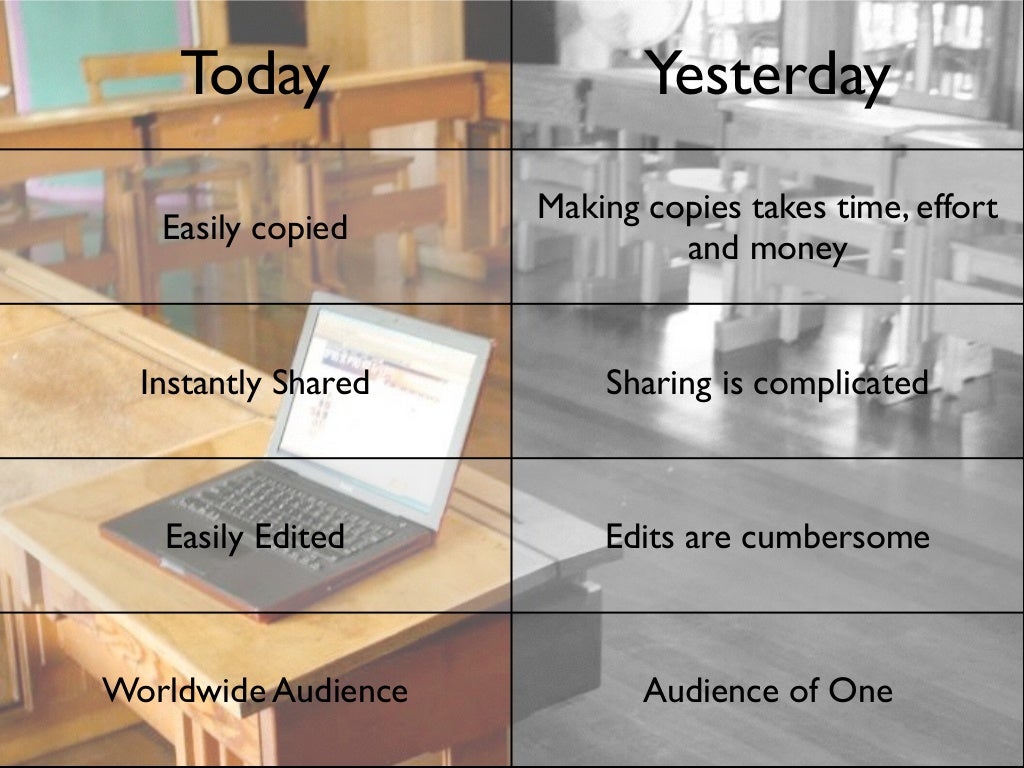 | Today | Yesterday |
|---|---|
| Easily copied | Making copies takes time, effort and money |
| Instantly Shared | Sharing is complicated |
| Easily Edited | Edits are cumbersome |
| Worldwide Audience | Audience of One |